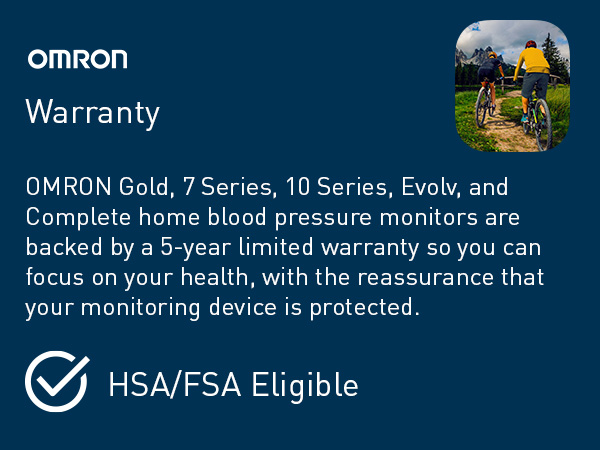 OMRON

Warranty

OMRON Gold, 7 Series, 10 Series, Evolv, and Complete home blood pressure monitors are backed by a 5-year limited warranty so you can focus on your health, with the reassurance that your monitoring device is protected.

HSA/FSA Eligible